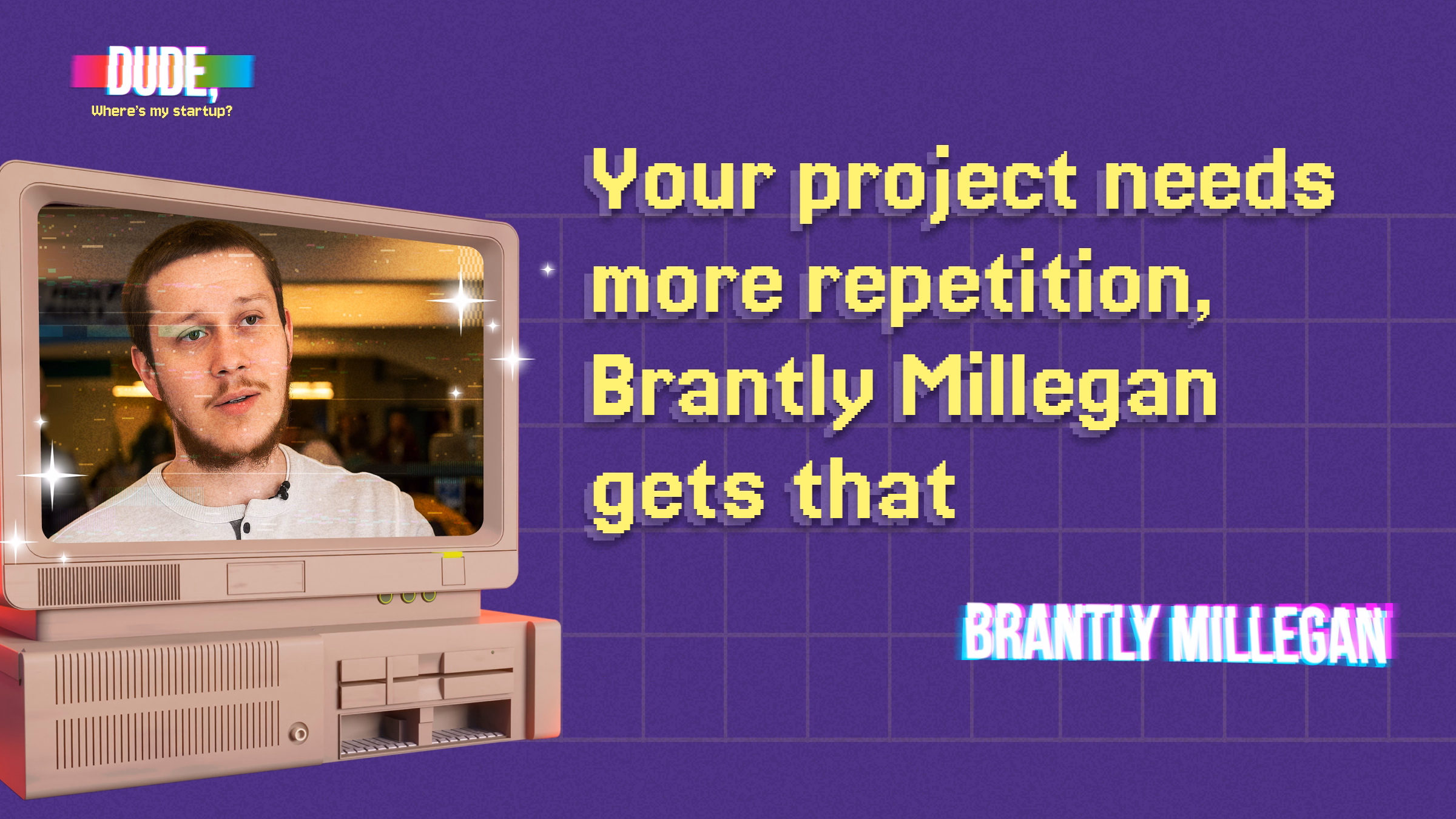 DUDE,
Where's my startup?

Your project needs more repetition, Brantly Millegan gets that

BRANTLY MILLEGAN